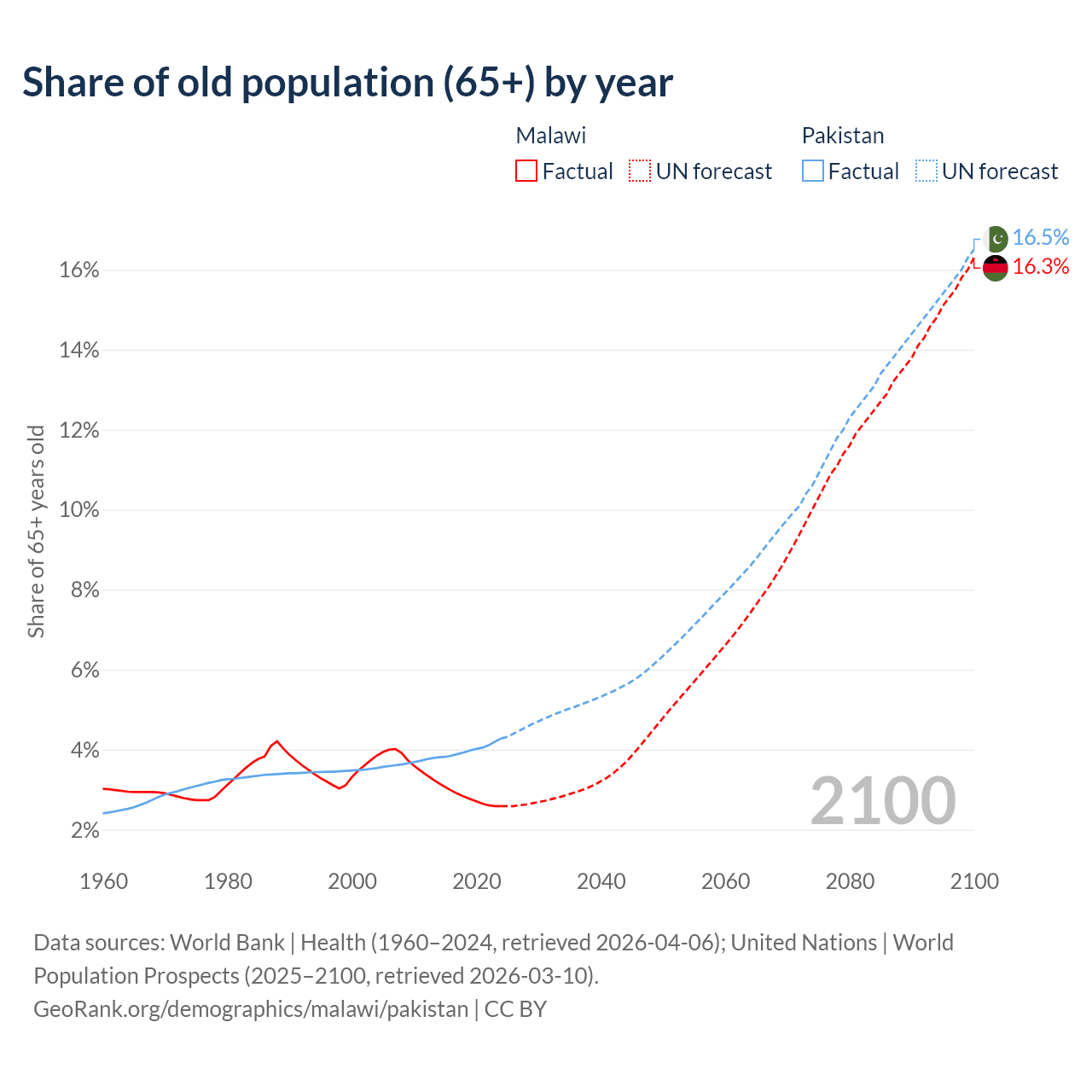 Share of old population (65+) by year

Malawi
Factual UN forecast

Pakistan
Factual UN forecast

16.5%
16.3%

Share of 65+ years old

16%
14%
12%
10%
8%
6%
4%
2%

2100

1960 1980 2000 2020 2040 2060 2080 2100

Data sources: World Bank | Health (1960–2024, retrieved 2026-04-06); United Nations | World Population Prospects (2025–2100, retrieved 2026-03-10).
GeoRank.org/demographics/malawi/pakistan | CC BY